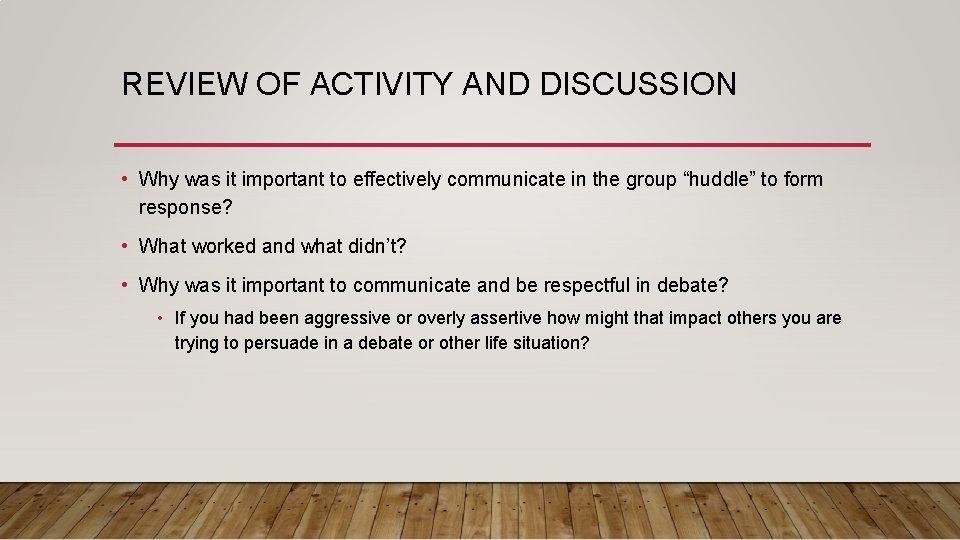 REVIEW OF ACTIVITY AND DISCUSSION

• Why was it important to effectively communicate in the group “huddle” to form response?

• What worked and what didn’t?

• Why was it important to communicate and be respectful in debate?

• If you had been aggressive or overly assertive how might that impact others you are trying to persuade in a debate or other life situation?